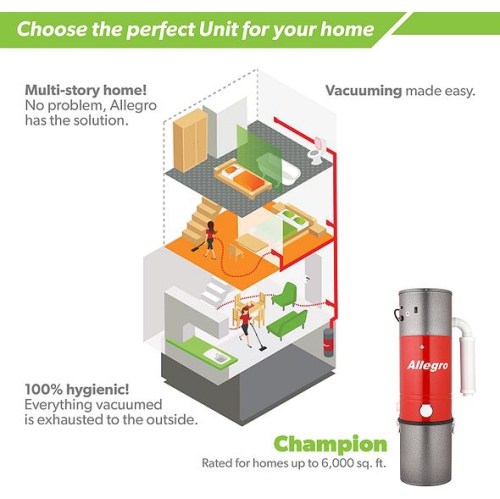 Choose the perfect Unit for your home

Multi-story home!
No problem, Allegro has the solution.

Vacuuming made easy.

100% hygienic!
Everything vacuumed is exhausted to the outside.

Allegro

Champion
Rated for homes up to 6,000 sq. ft.